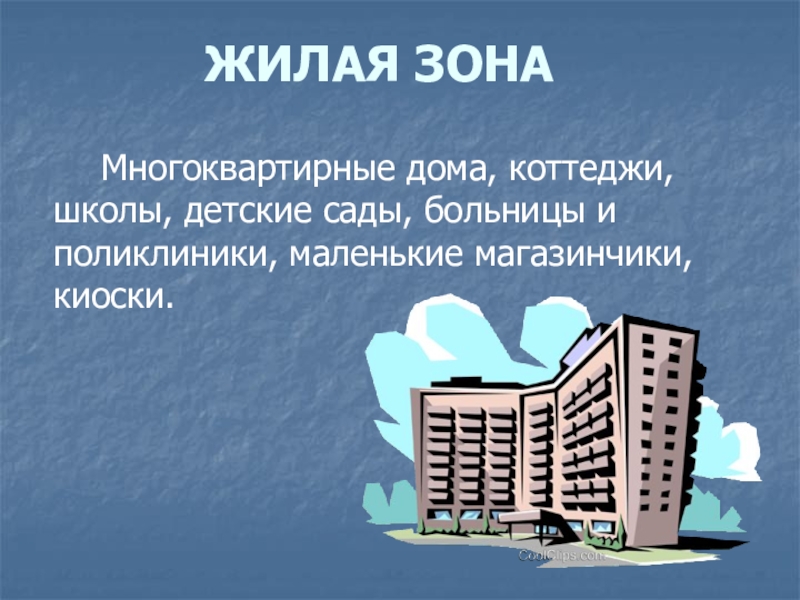 ЖИЛАЯ ЗОНА

Многоквартирные дома, коттеджи, школы, детские сады, больницы и поликлиники, маленькие магазинчики, киоски.

CoolClips.com